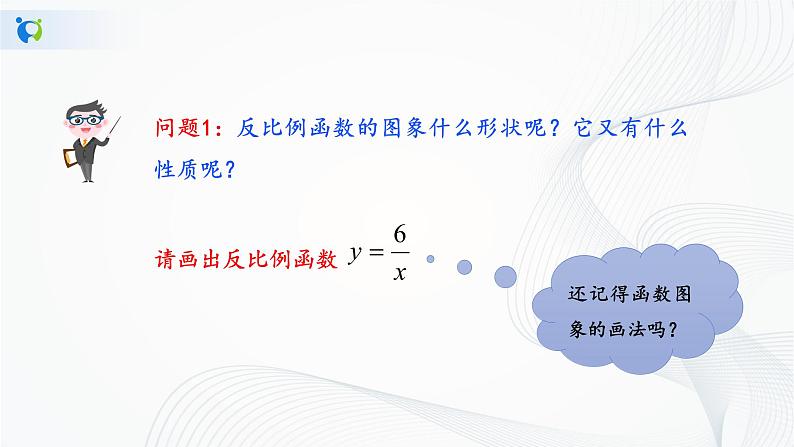 问题1：反比例函数的图象什么形状呢？它又有什么性质呢？

请画出反比例函数 $y=\frac{6}{x}$

还记得函数图象的画法吗？